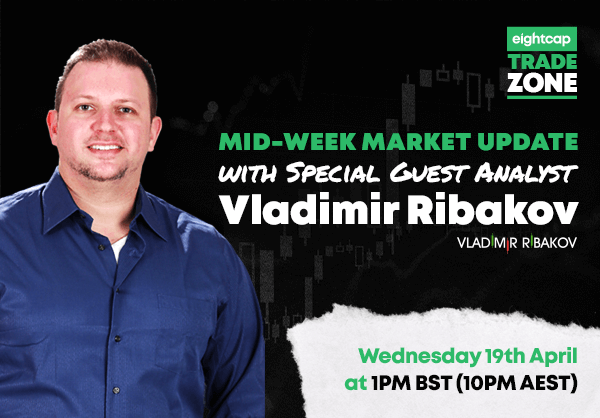 eightcap
TRADE
ZONE

MID-WEEK MARKET UPDATE
WITH SPECIAL GUEST ANALYST
Vladimir Ribakov

VLADIMIR RIBAKOV

Wednesday 19th April
at 1PM BST (10PM AEST)